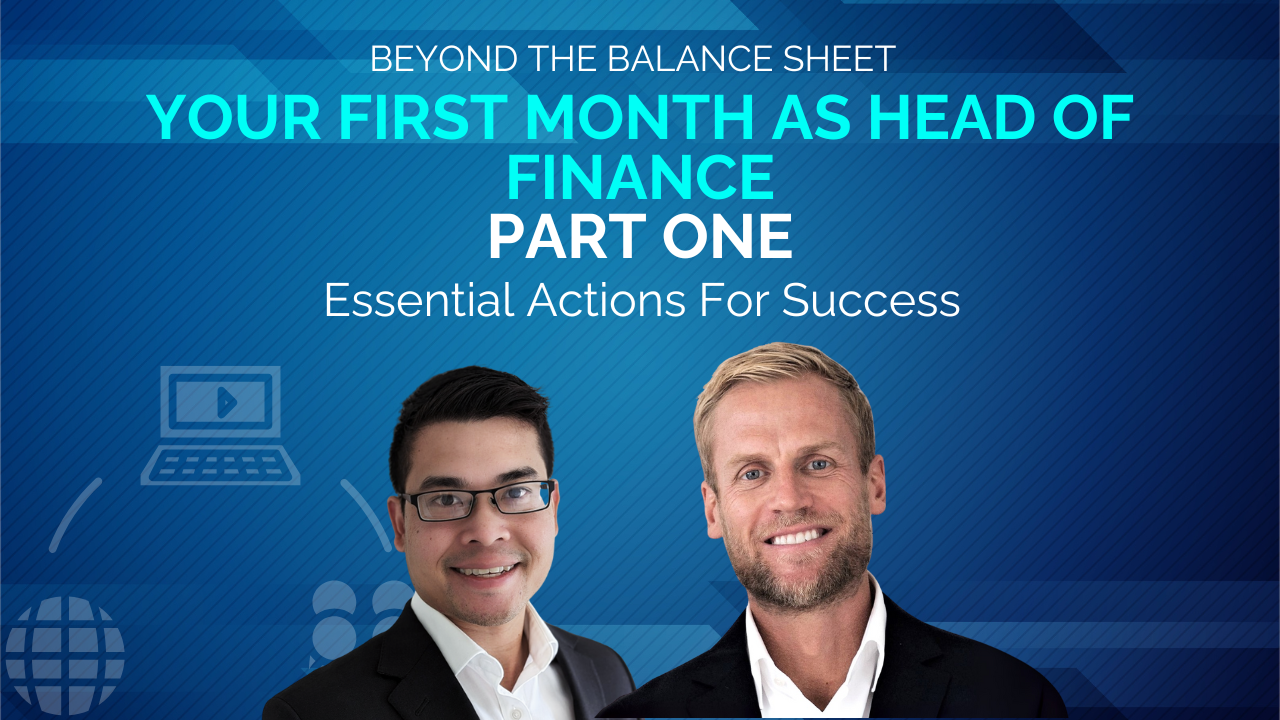 BEYOND THE BALANCE SHEET

YOUR FIRST MONTH AS HEAD OF FINANCE

PART ONE

Essential Actions For Success